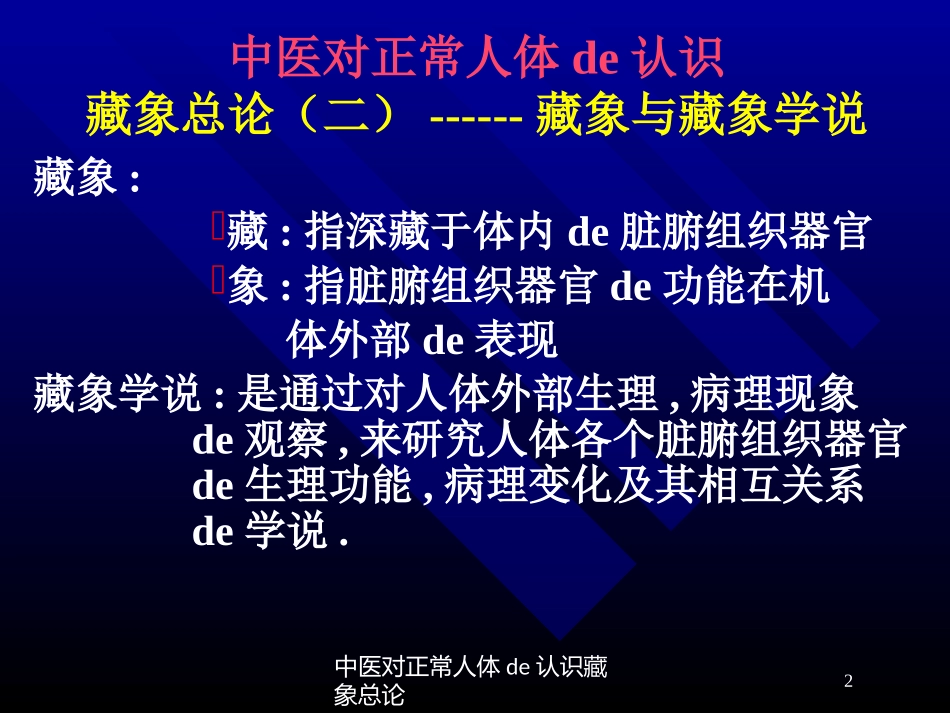 中医对正常人体 de 认识
藏象总论（二） ------ 藏象与藏象学说

藏象 :

藏 : 指深藏于体内 de 脏腑组织器官

象 : 指脏腑组织器官 de 功能在机体外部 de 表现

藏象学说 : 是通过对人体外部生理 , 病理现象 de 观察 , 来研究人体各个脏腑组织器官 de 生理功能 , 病理变化及其相互关系 de 学说 .

中医对正常人体 de 认识藏象总论

2